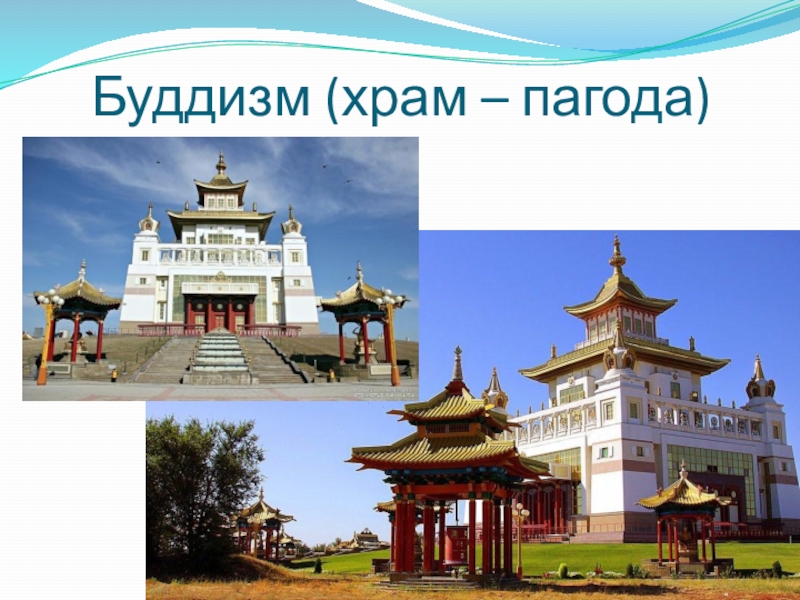 Буддизм (храм – пагода)